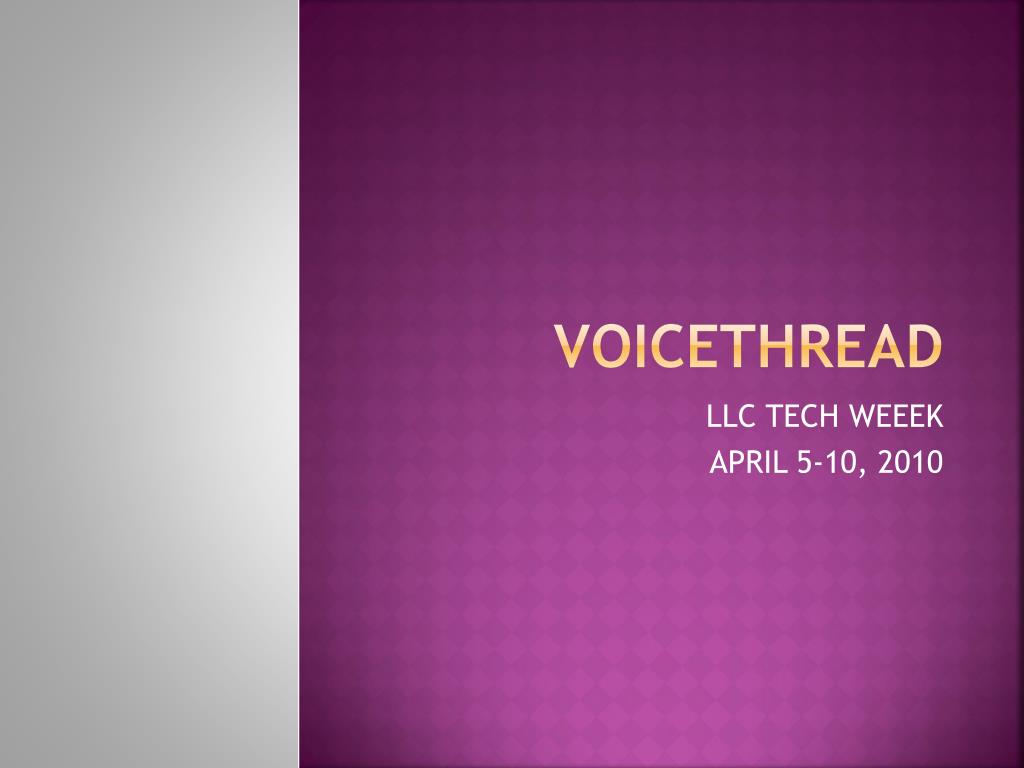 VOICETHREAD

LLC TECH WEEEK
APRIL 5-10, 2010